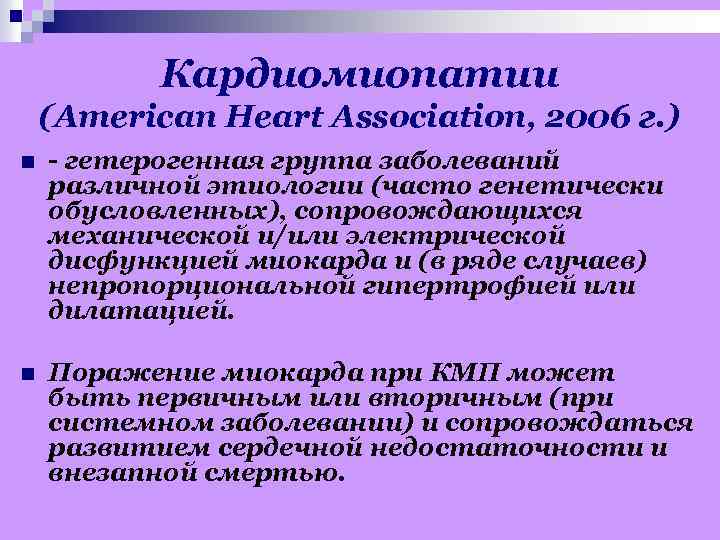 Кардиомиопатии
(American Heart Association, 2006 г.)

- гетерогенная группа заболеваний различной этиологии (часто генетически обусловленных), сопровождающихся механической и/или электрической дисфункцией миокарда и (в ряде случаев) непропорциональной гипертрофией или дилатацией.

Поражение миокарда при КМП может быть первичным или вторичным (при системном заболевании) и сопровождаться развитием сердечной недостаточности и внезапной смертью.